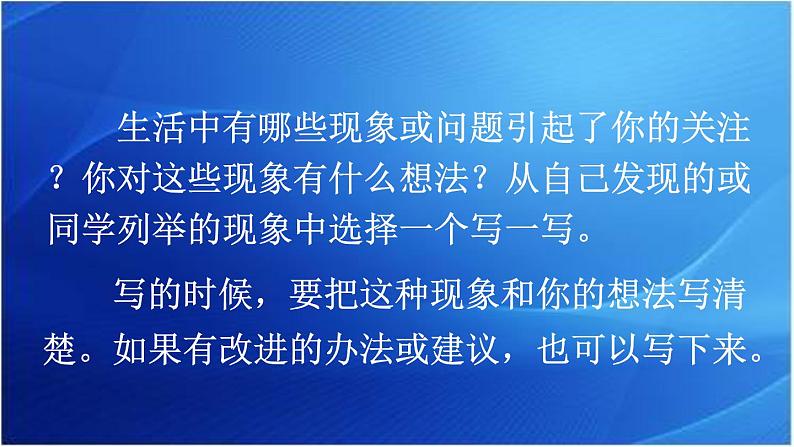 生活中有哪些现象或问题引起了你的关注？你对这些现象有什么想法？从自己发现的或同学列举的现象中选择一个写一写。

写的时候，要把这种现象和你的想法写清楚。如果有改进的办法或建议，也可以写下来。